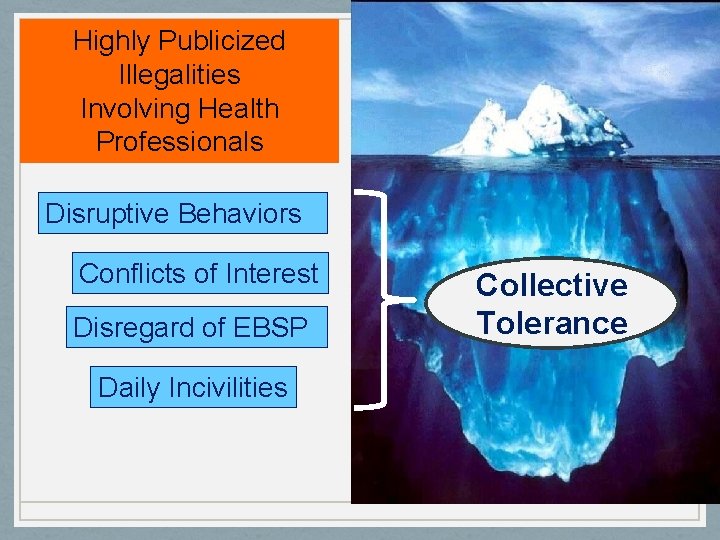 Highly Publicized Illegalities Involving Health Professionals

Disruptive Behaviors

Conflicts of Interest

Disregard of EBSP

Daily Incivilities

Collective Tolerance